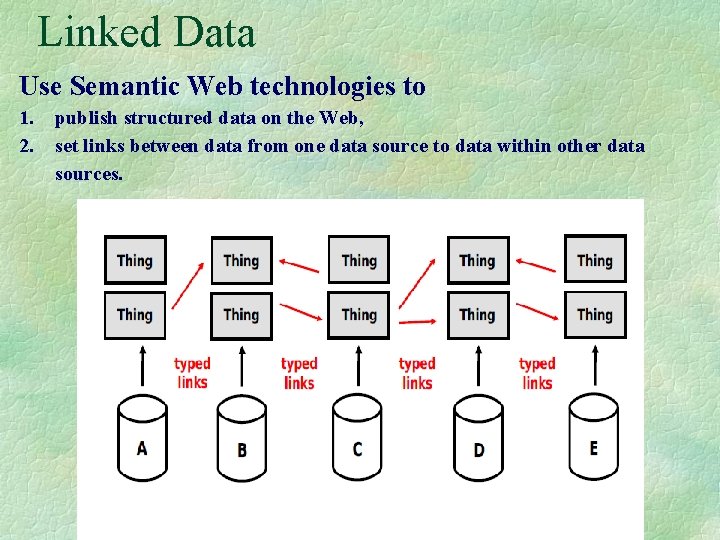 Linked Data

Use Semantic Web technologies to

1. publish structured data on the Web,

2. set links between data from one data source to data within other data sources.

Thing Thing Thing Thing Thing

Thing Thing Thing Thing Thing

typed links typed links typed links typed links

A B C D E